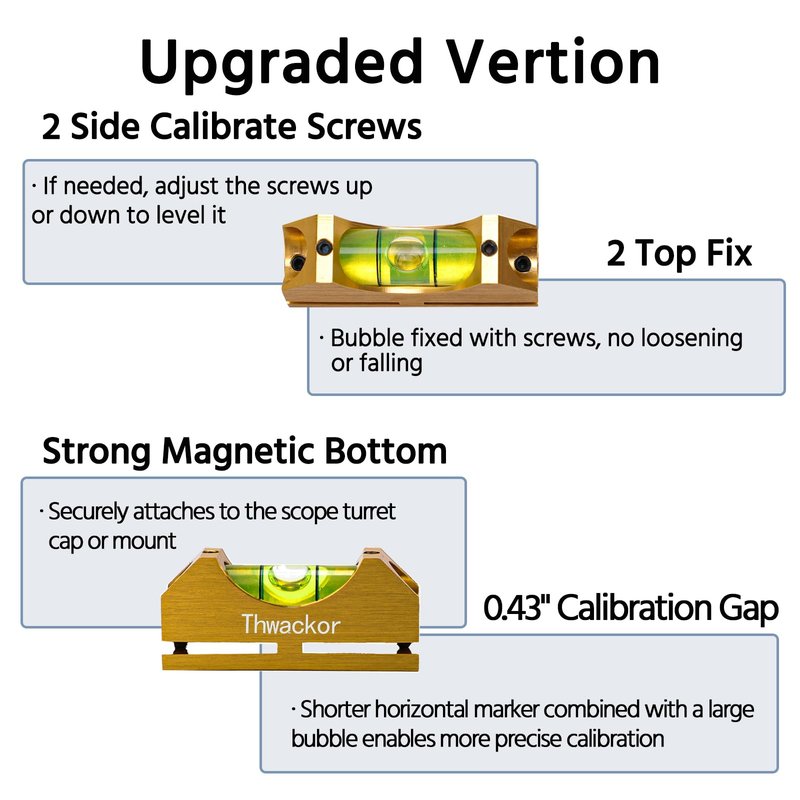 Upgraded Vertion

2 Side Calibrate Screws

· If needed, adjust the screws up or down to level it

2 Top Fix

· Bubble fixed with screws, no loosening or falling

Strong Magnetic Bottom

· Securely attaches to the scope turret cap or mount

Thwackor

0.43" Calibration Gap

· Shorter horizontal marker combined with a large bubble enables more precise calibration